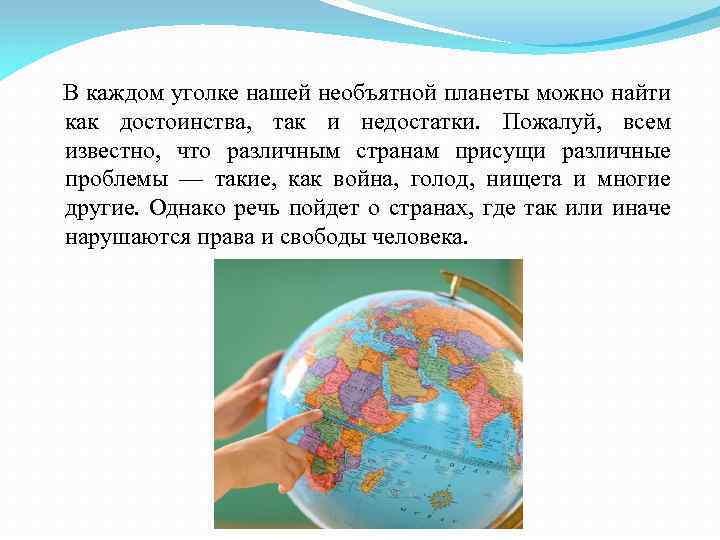 В каждом уголке нашей необъятной планеты можно найти как достоинства, так и недостатки. Пожалуй, всем известно, что различным странам присущи различные проблемы — такие, как война, голод, нищета и многие другие. Однако речь пойдет о странах, где так или иначе нарушаются права и свободы человека.